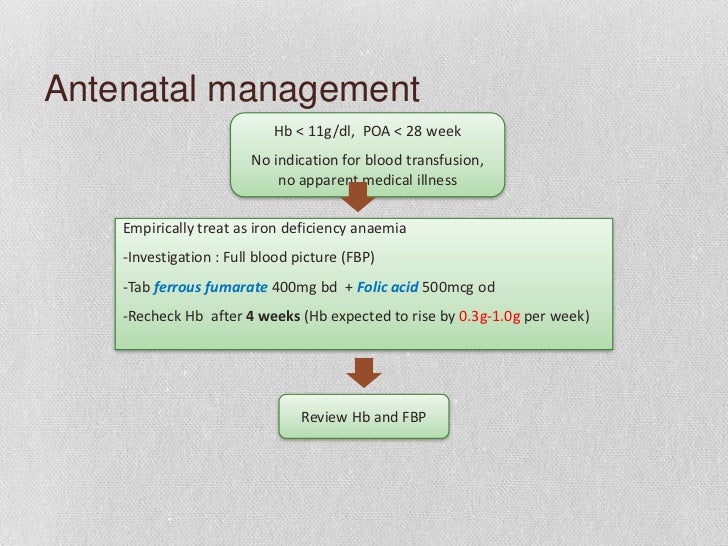 Antenatal management

Hb < 11g/dl, POA < 28 week

No indication for blood transfusion, no apparent medical illness

Empirically treat as iron deficiency anaemia

-Investigation : Full blood picture (FBP)

-Tab ferrous fumarate 400mg bd + Folic acid 500mcg od

-Recheck Hb after 4 weeks (Hb expected to rise by 0.3g-1.0g per week)

Review Hb and FBP